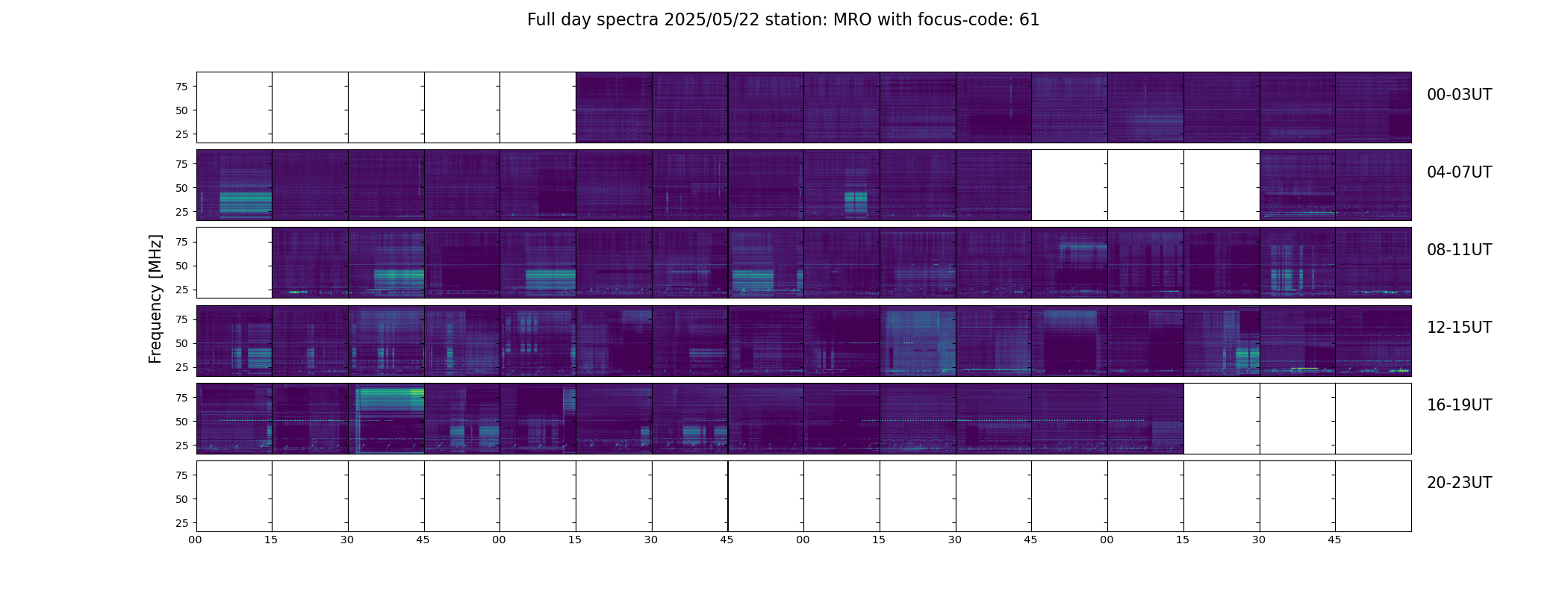 Full day spectra 2025/05/22 station: MRO with focus-code: 61

Frequency [MHz]

75
50
25

00-03UT

75
50
25

04-07UT

75
50
25

08-11UT

75
50
25

12-15UT

75
50
25

16-19UT

75
50
25

20-23UT

00 15 30 45 00 15 30 45 00 15 30 45 00 15 30 45